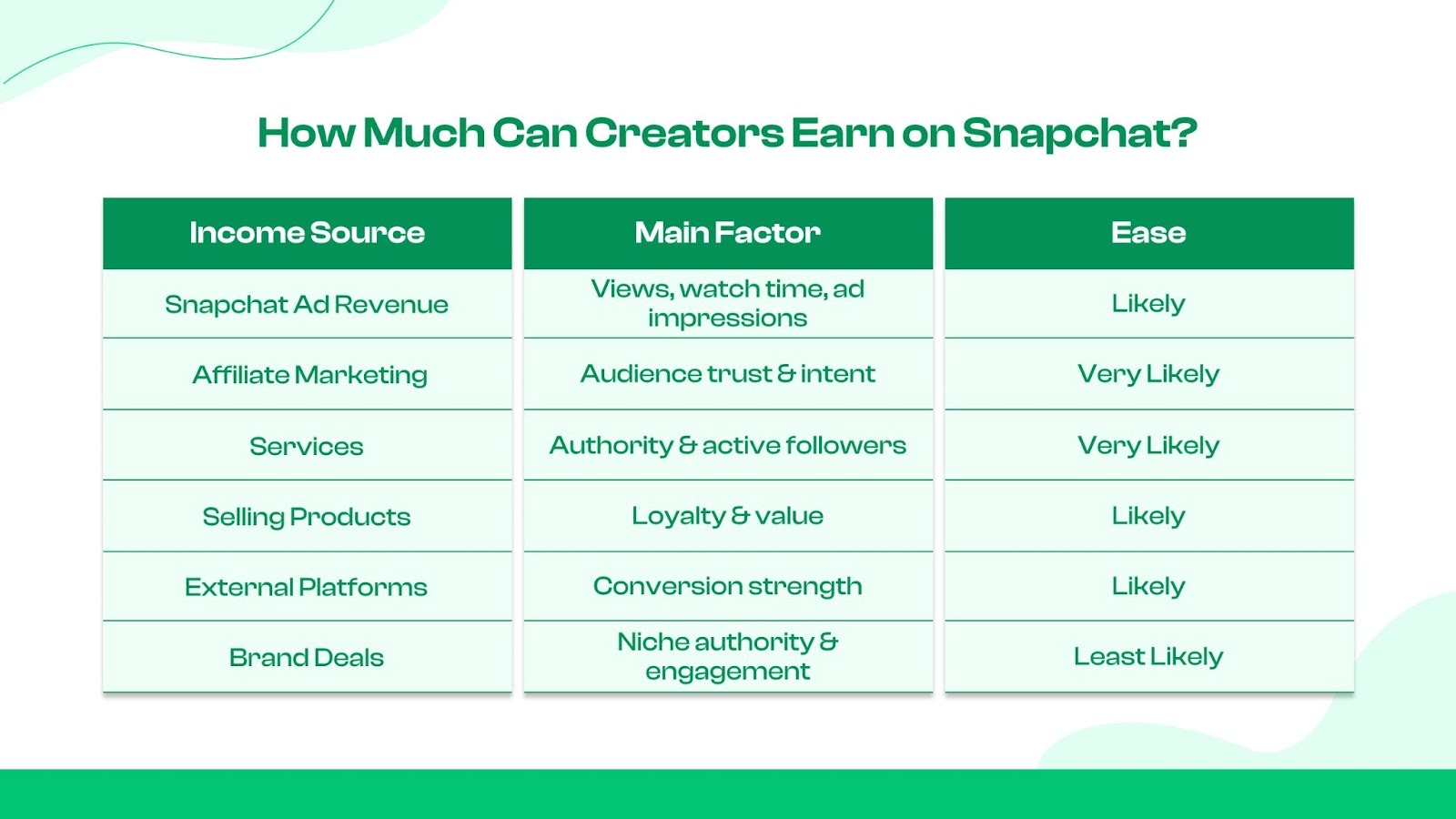 How Much Can Creators Earn on Snapchat?

| Income Source | Main Factor | Ease |
|---|---|---|
| Snapchat Ad Revenue | Views, watch time, ad impressions | Likely |
| Affiliate Marketing | Audience trust & intent | Very Likely |
| Services | Authority & active followers | Very Likely |
| Selling Products | Loyalty & value | Likely |
| External Platforms | Conversion strength | Likely |
| Brand Deals | Niche authority & engagement | Least Likely |